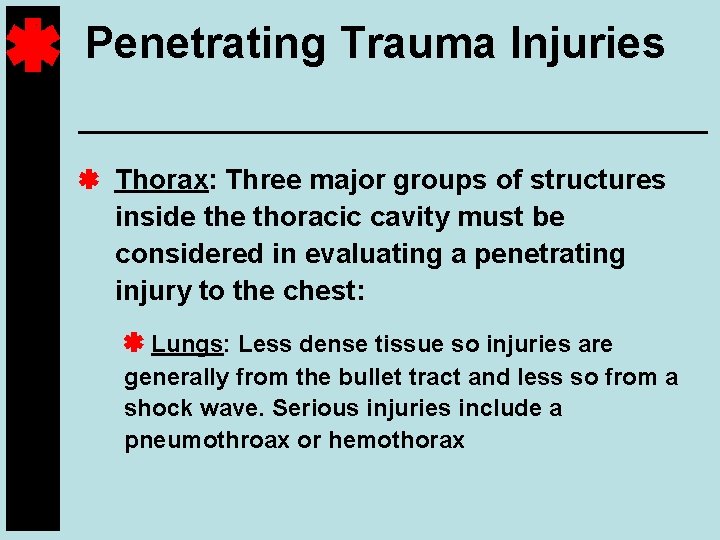 Penetrating Trauma Injuries

Thorax: Three major groups of structures inside the thoracic cavity must be considered in evaluating a penetrating injury to the chest:

Lungs: Less dense tissue so injuries are generally from the bullet tract and less so from a shock wave. Serious injuries include a pneumothroax or hemothorax